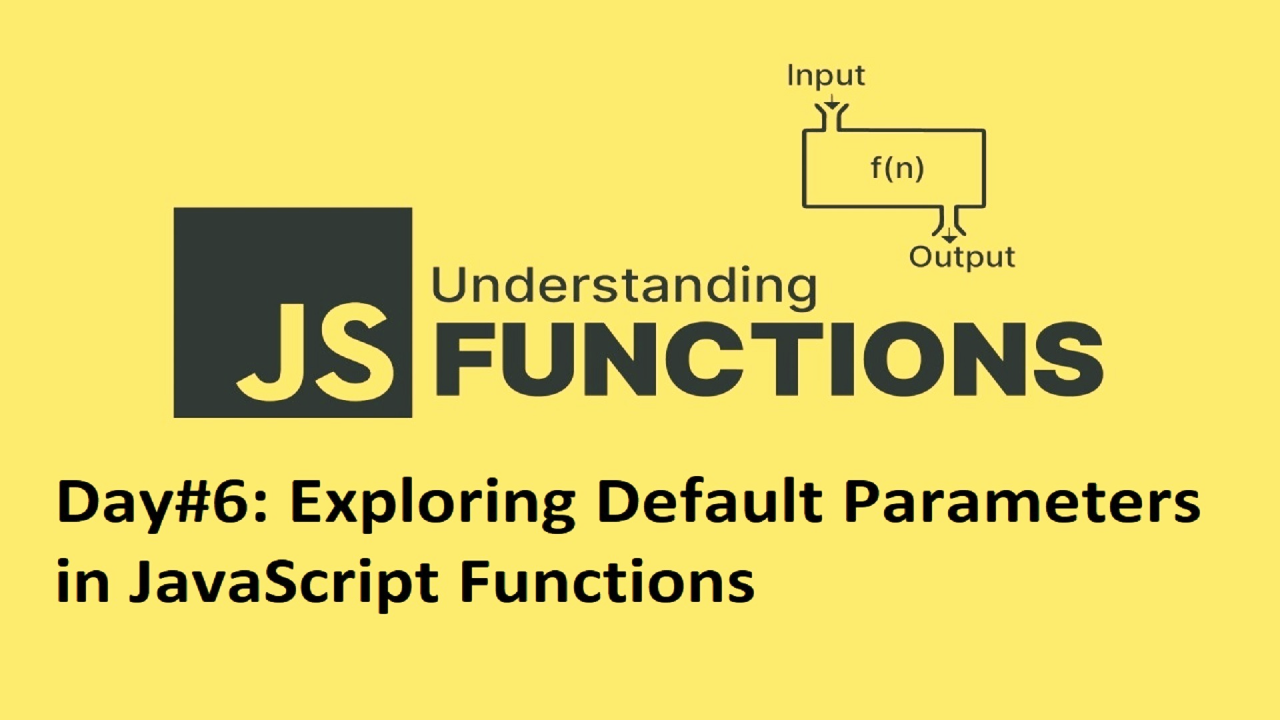 Input

f(n)

Output

JS

Understanding

FUNCTIONS

Day#6: Exploring Default Parameters in JavaScript Functions